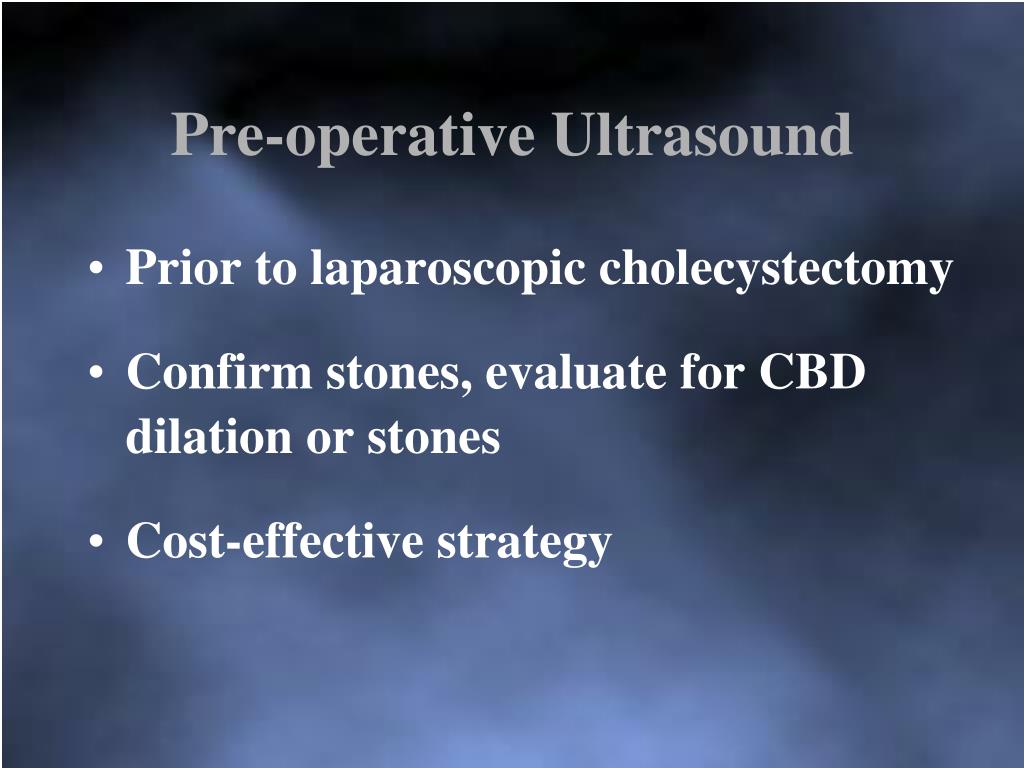 Pre-operative Ultrasound

• Prior to laparoscopic cholecystectomy

• Confirm stones, evaluate for CBD dilation or stones

• Cost-effective strategy